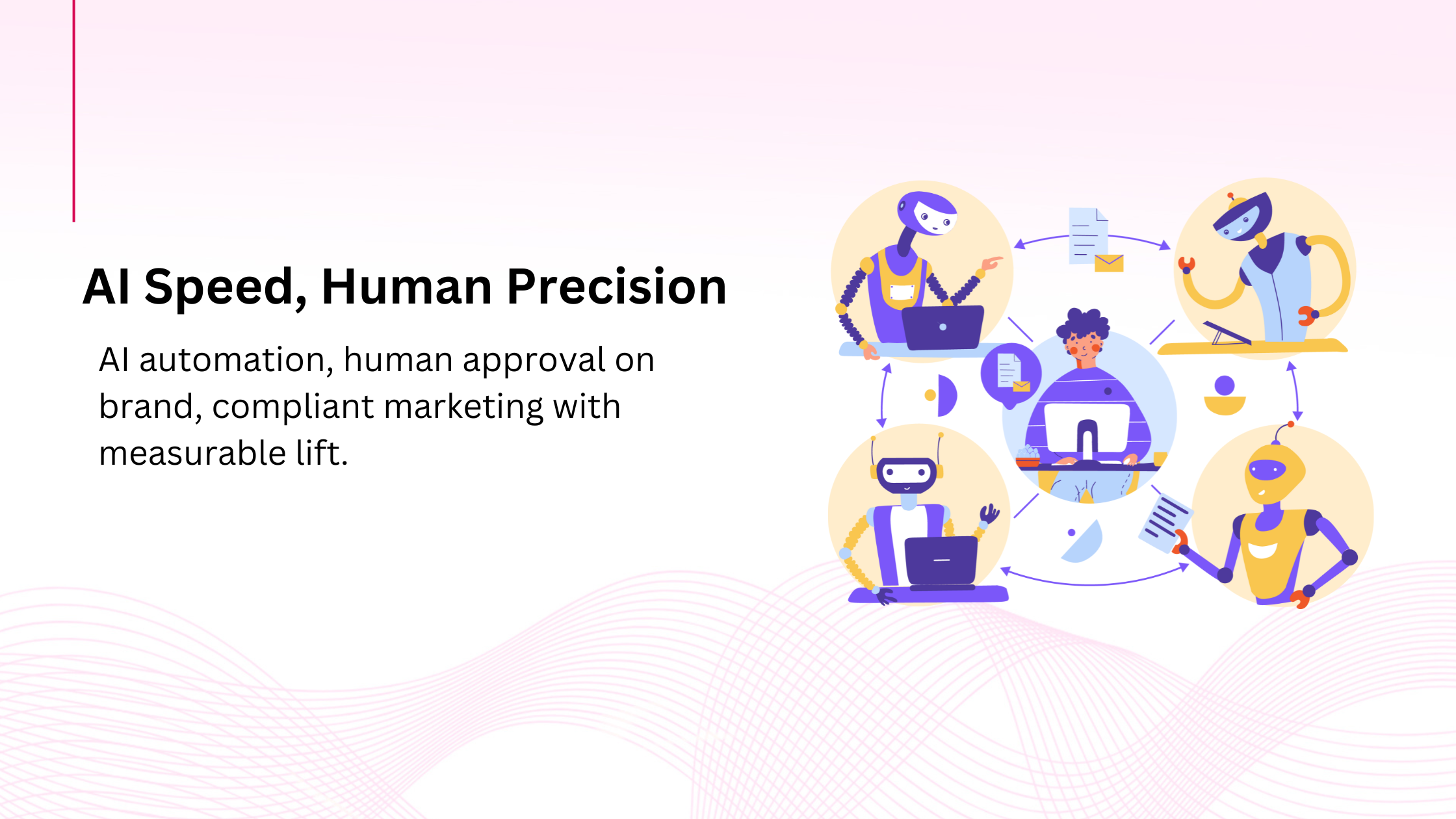 AI Speed, Human Precision

AI automation, human approval on brand, compliant marketing with measurable lift.